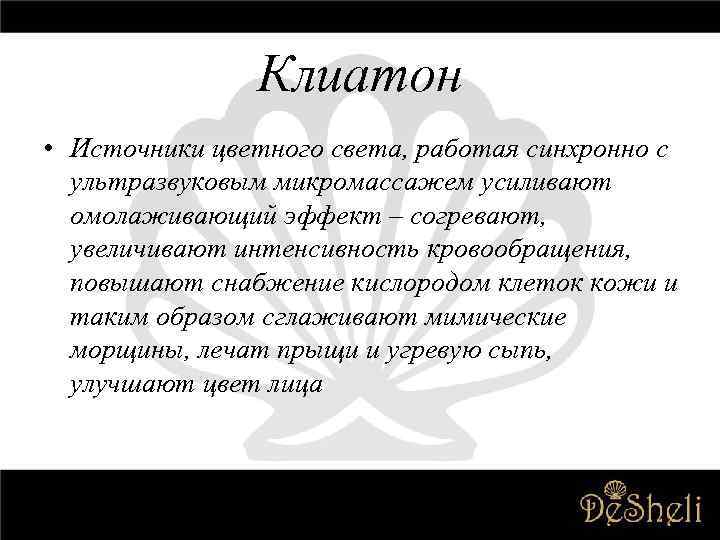 Клиатон

• Источники цветного света, работая синхронно с ультразвуковым микромассажем усиливают омолаживающий эффект – согревают, увеличивают интенсивность кровообращения, повышают снабжение кислородом клеток кожи и таким образом сглаживают мимические морщины, лечат прыщи и угревую сыпь, улучшают цвет лица

DeSheli